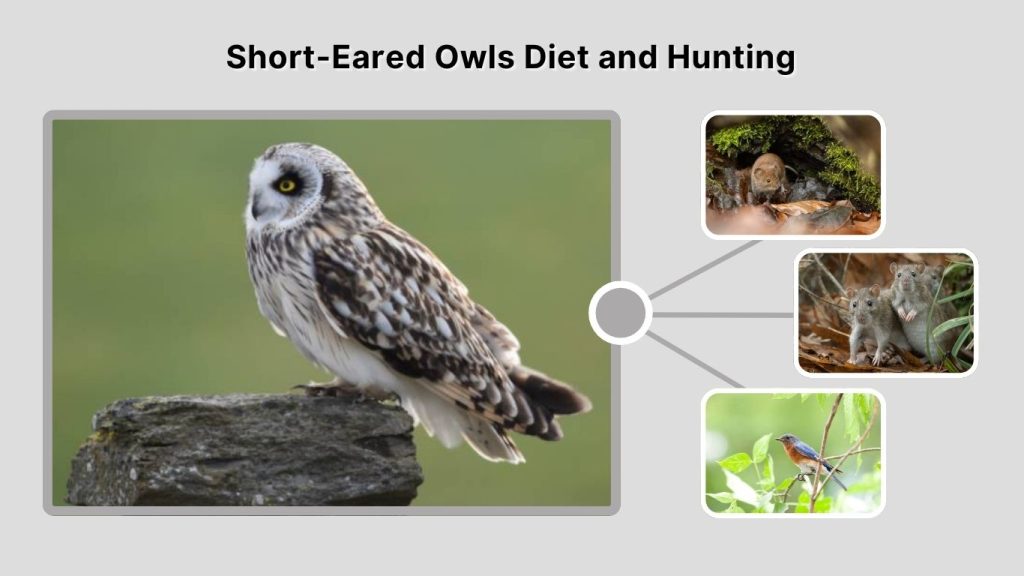 Short-Eared Owls Diet and Hunting